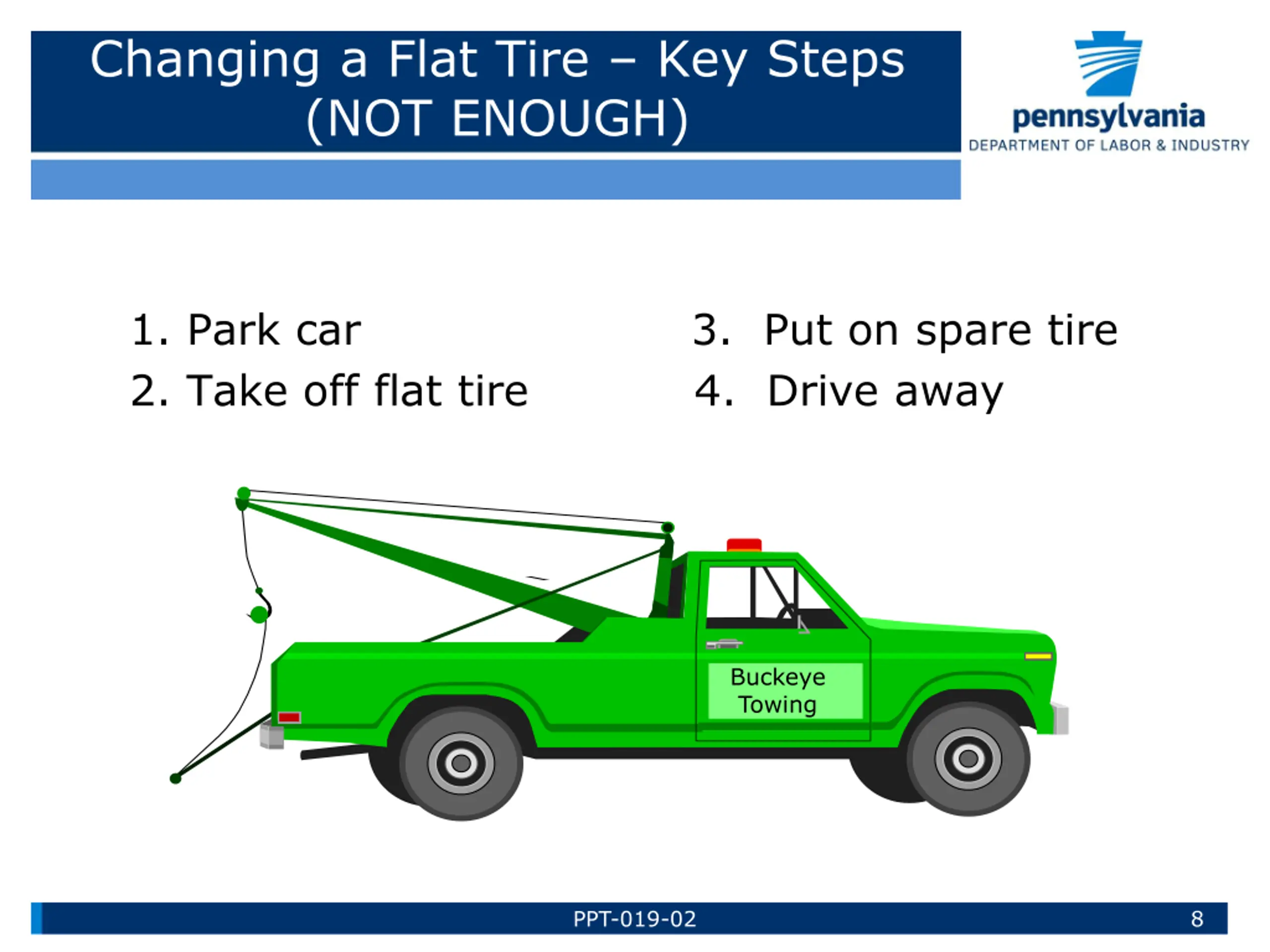 Changing a Flat Tire – Key Steps (NOT ENOUGH)

pennsylvania
DEPARTMENT OF LABOR & INDUSTRY

1. Park car
2. Take off flat tire

3. Put on spare tire
4. Drive away

Buckeye Towing

PPT-019-02

8